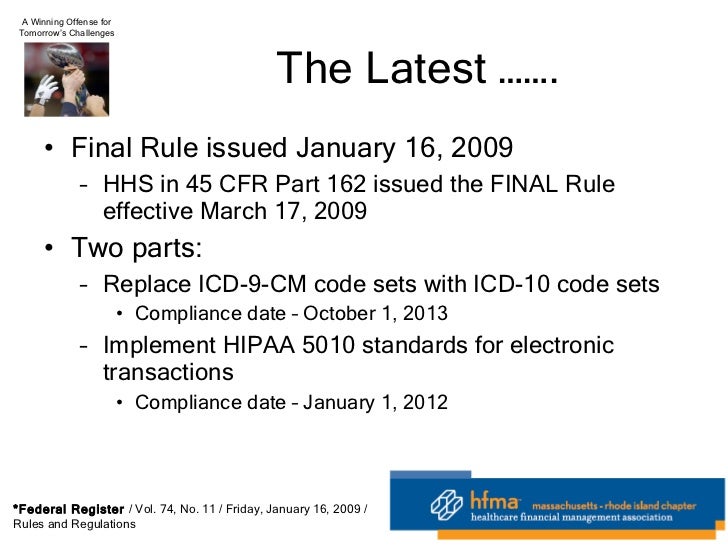 A Winning Offense for Tomorrow's Challenges

The Latest …….

• Final Rule issued January 16, 2009
– HHS in 45 CFR Part 162 issued the FINAL Rule effective March 17, 2009
• Two parts:
– Replace ICD-9-CM code sets with ICD-10 code sets
• Compliance date – October 1, 2013
– Implement HIPAA 5010 standards for electronic transactions
• Compliance date – January 1, 2012

*Federal Register / Vol. 74, No. 11 / Friday, January 16, 2009 / Rules and Regulations

hfma massachusetts - rhode island chapter
healthcare financial management association